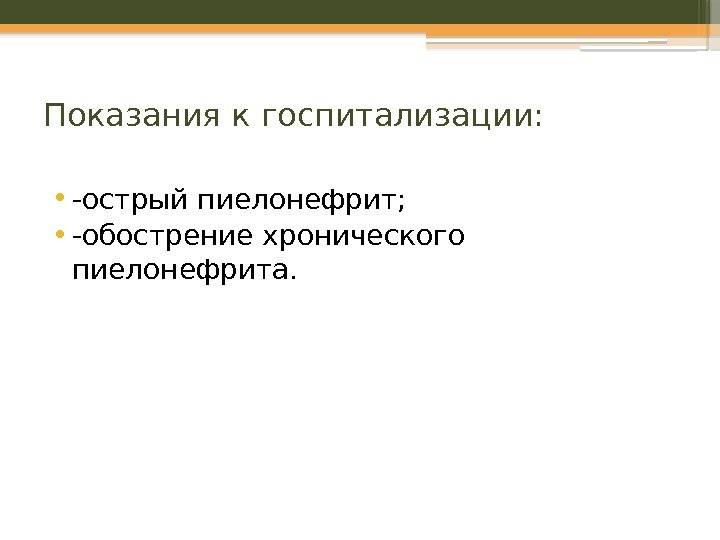 Показания к госпитализации:

• -острый пиелонефрит;
• -обострение хронического пиелонефрита.